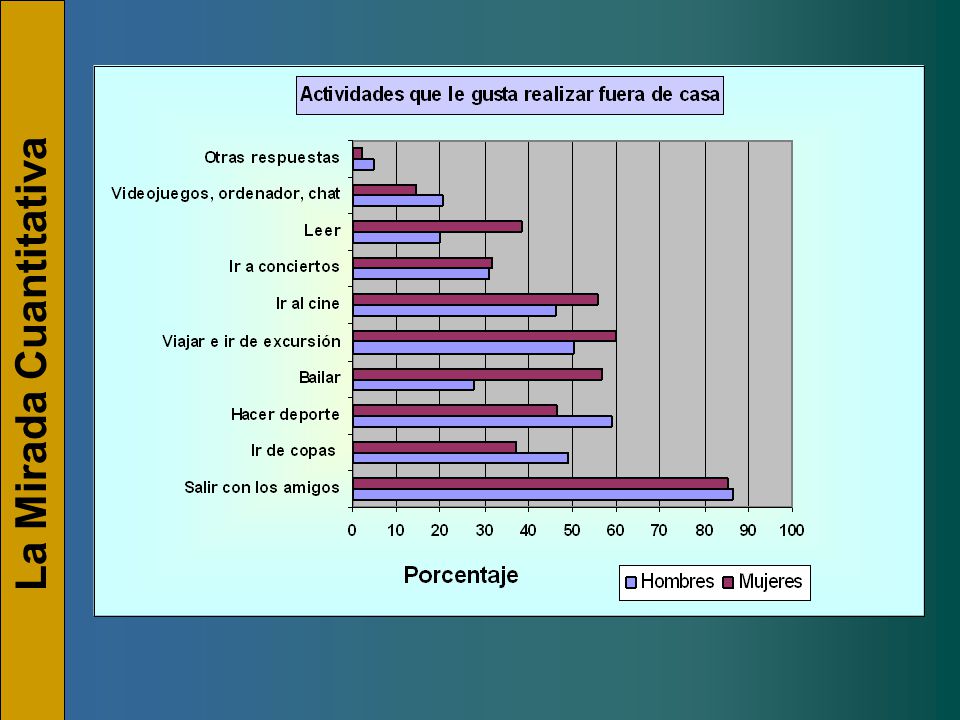 La Mirada Cuantitativa

Actividades que le gusta realizar fuera de casa

Otras respuestas
Videojuegos, ordenador, chat
Leer
Ir a conciertos
Ir al cine
Viajar e ir de excursión
Bailar
Hacer deporte
Ir de copas
Salir con los amigos

0 10 20 30 40 50 60 70 80 90 100

Porcentaje

Hombres Mujeres